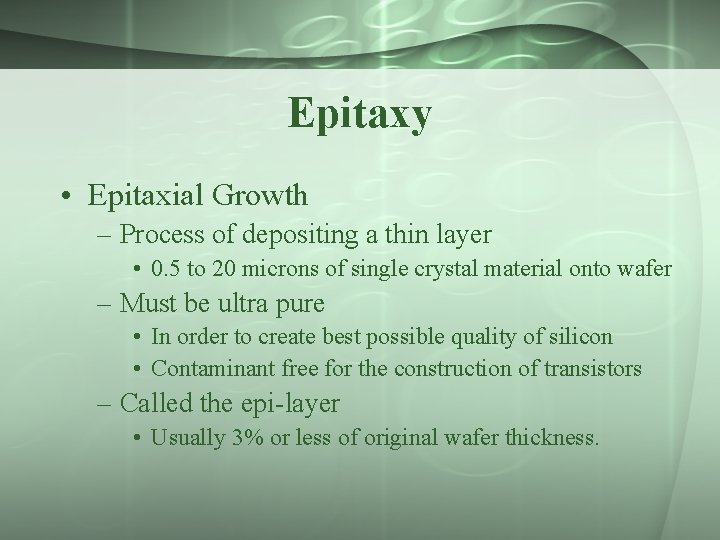 Epitaxy

• Epitaxial Growth
– Process of depositing a thin layer
• 0.5 to 20 microns of single crystal material onto wafer
– Must be ultra pure
• In order to create best possible quality of silicon
• Contaminant free for the construction of transistors
– Called the epi-layer
• Usually 3% or less of original wafer thickness.